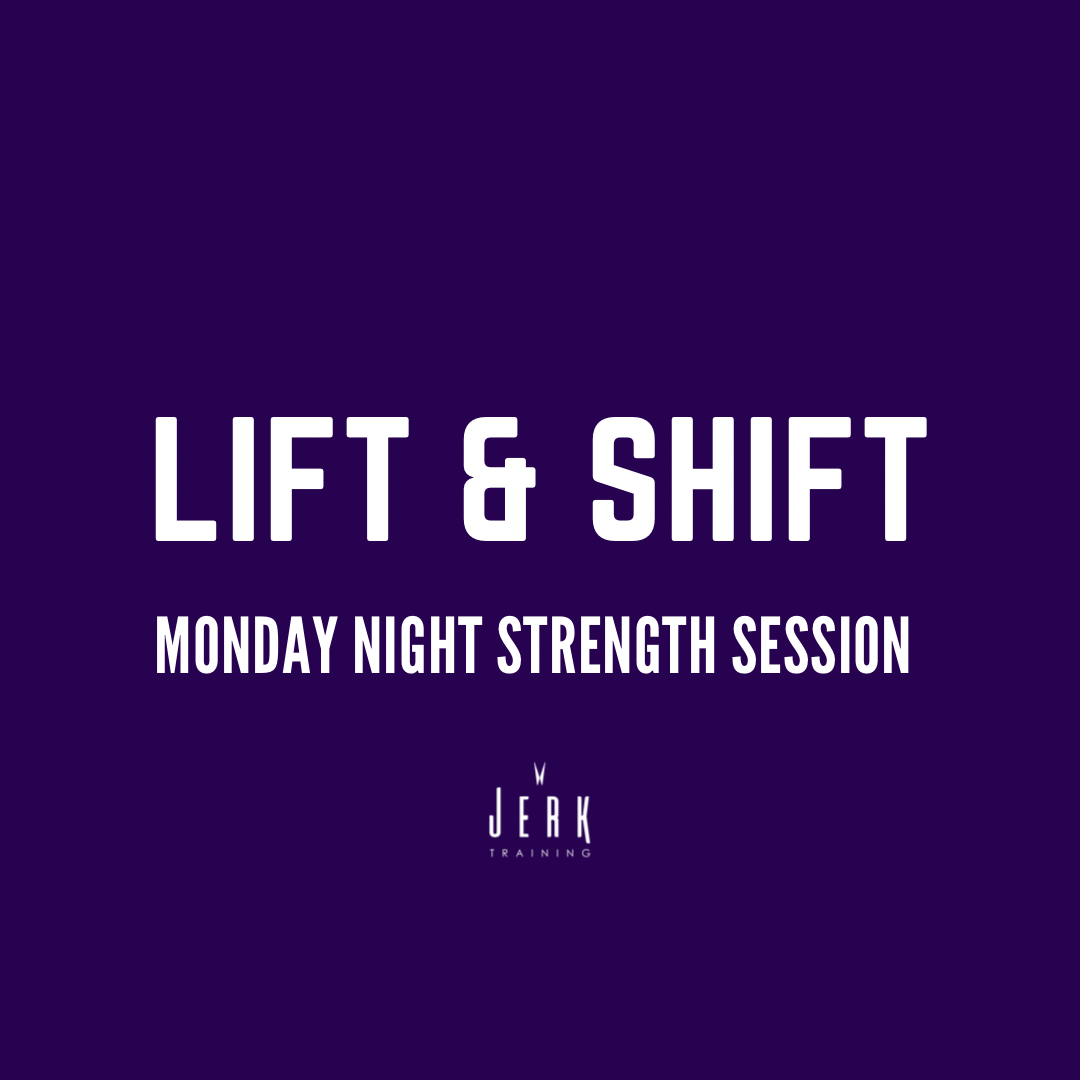 LIFT & SHIFT

MONDAY NIGHT STRENGTH SESSION

JERK
TRAINING